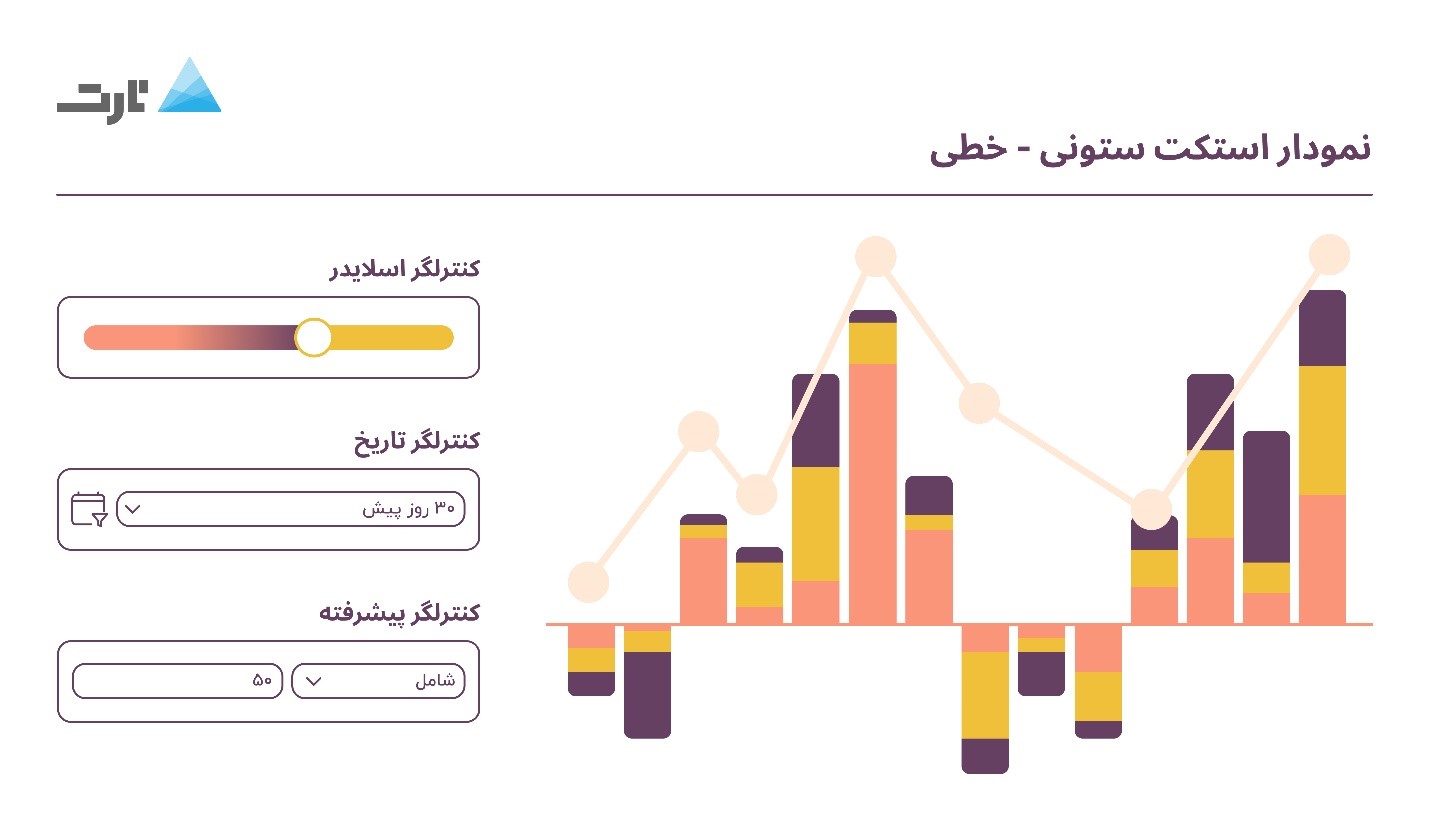 تارت

نمودار استکت ستونی - خطی

کنترلگر اسلایدر

کنترلگر تاریخ

۳۰ روز پیش

کنترلگر پیشرفته

شامل

۵۰